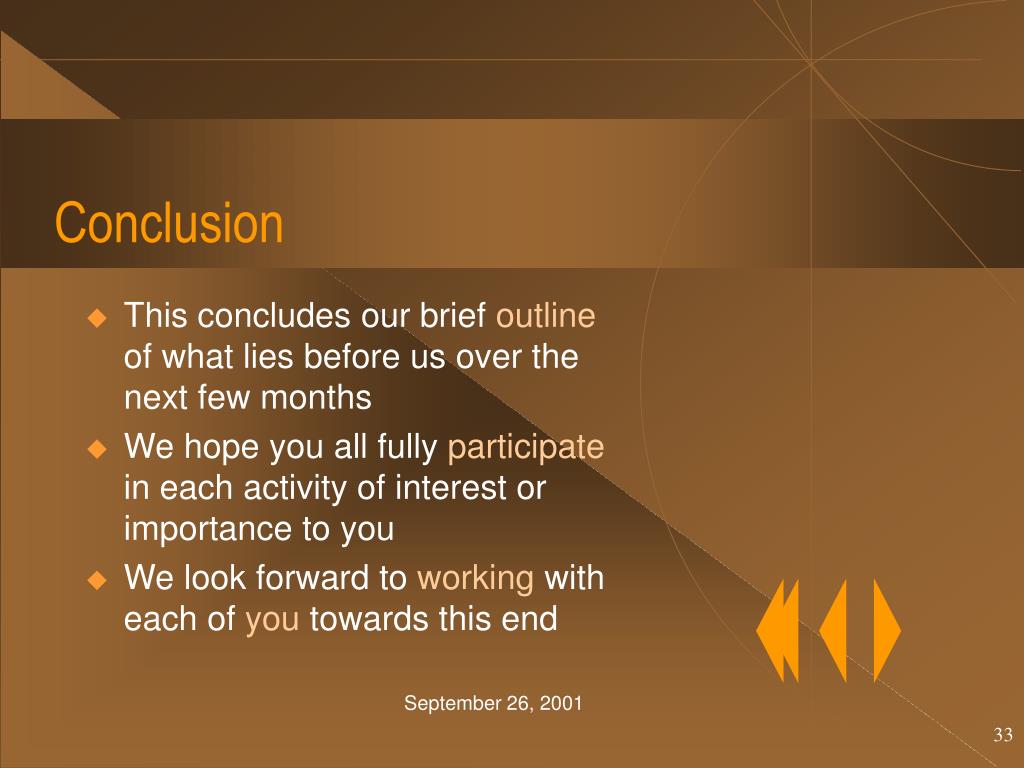 Conclusion

This concludes our brief outline of what lies before us over the next few months

We hope you all fully participate in each activity of interest or importance to you

We look forward to working with each of you towards this end

September 26, 2001

33